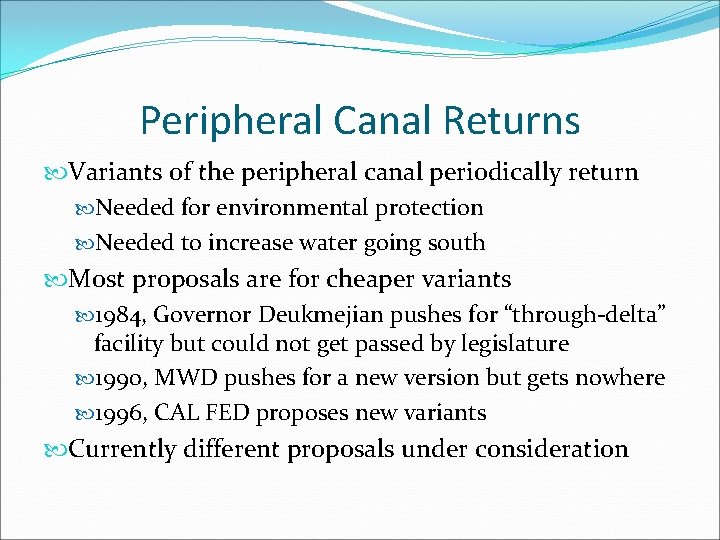 Peripheral Canal Returns

Variants of the peripheral canal periodically return

Needed for environmental protection

Needed to increase water going south

Most proposals are for cheaper variants

1984, Governor Deukmejian pushes for “through-delta” facility but could not get passed by legislature

1990, MWD pushes for a new version but gets nowhere

1996, CAL FED proposes new variants

Currently different proposals under consideration